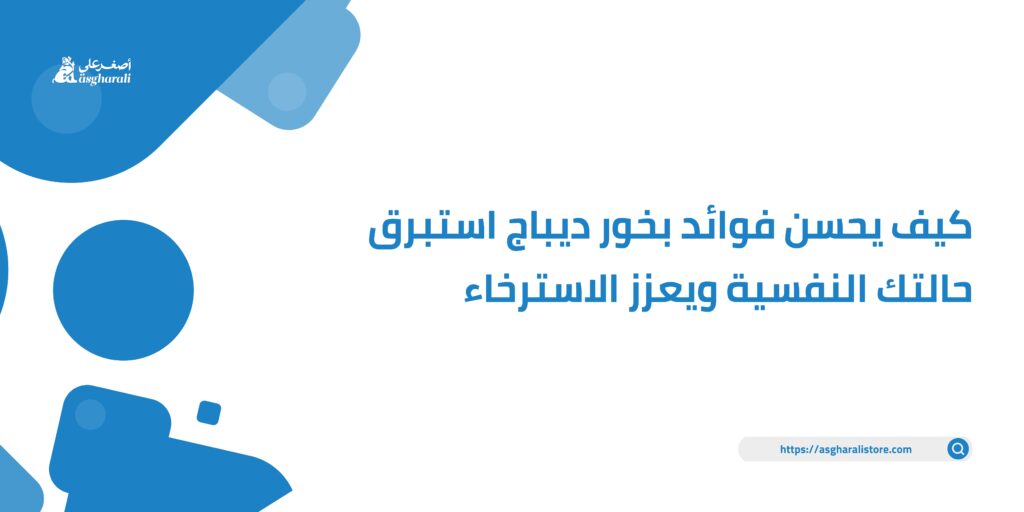 أصغر علي
asgharali

كيف يحسن فوائد بخور ديباج استبرق حالتك النفسية ويعزز الاسترخاء

https://asgharalistore.com